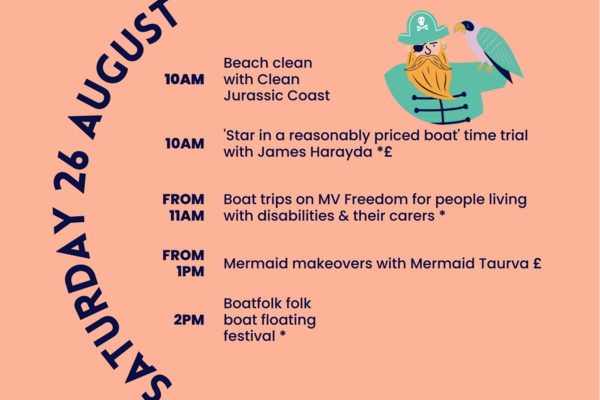 SATURDAY 26 AUGUST

10AM Beach clean with Clean Jurassic Coast

10AM 'Star in a reasonably priced boat' time trial with James Harayda *£

FROM 11AM Boat trips on MV Freedom for people living with disabilities & their carers *

FROM 1PM Mermaid makeovers with Mermaid Taurva £

2PM Boatfolk folk boat floating festival *